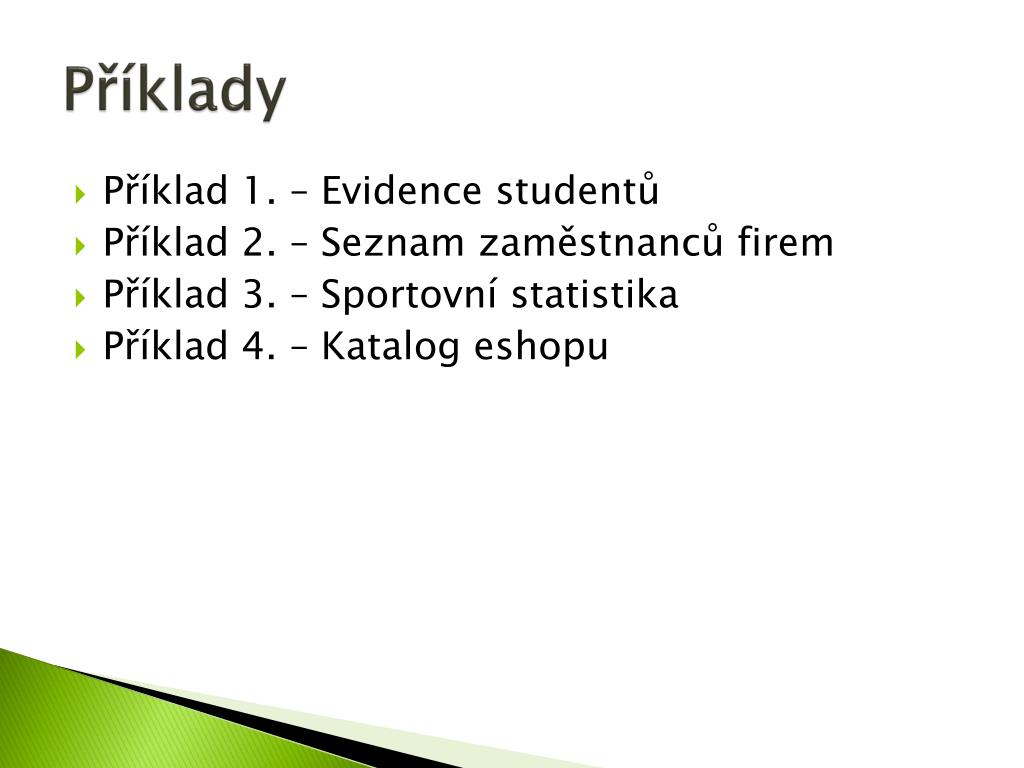 Příklady

Příklad 1. – Evidence studentů
Příklad 2. – Seznam zaměstnanců firem
Příklad 3. – Sportovní statistika
Příklad 4. – Katalog eshopu